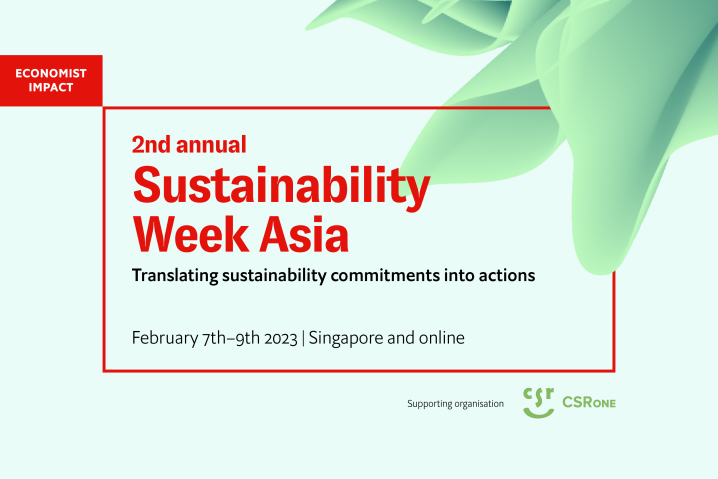 ECONOMIST IMPACT

2nd annual
Sustainability Week Asia

Translating sustainability commitments into actions

February 7th–9th 2023 | Singapore and online

Supporting organisation

csr CSRone